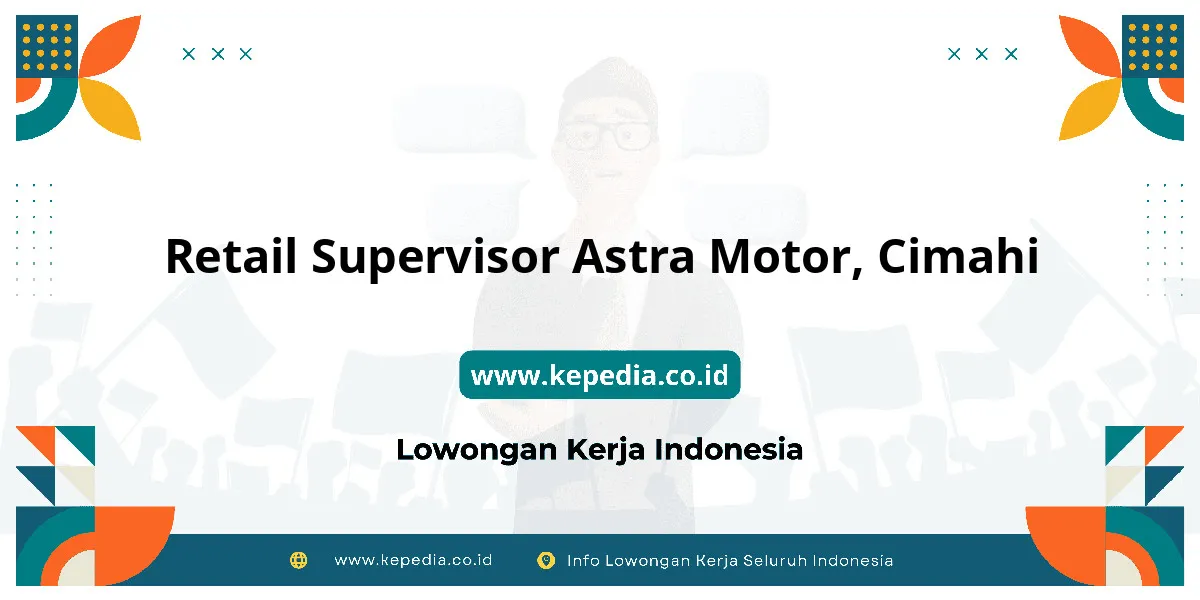 Retail Supervisor Astra Motor, Cimahi

www.kepedia.co.id

Lowongan Kerja Indonesia

www.kepedia.co.id Info Lowongan Kerja Seluruh Indonesia